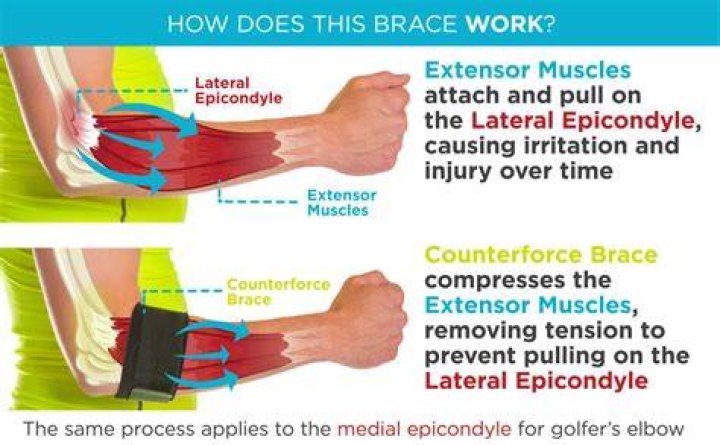 HOW DOES THIS BRACE WORK?

Lateral Epicondyle

Extensor Muscles

Extensor Muscles attach and pull on the Lateral Epicondyle, causing irritation and injury over time

Counterforce Brace

Counterforce Brace compresses the Extensor Muscles, removing tension to prevent pulling on the Lateral Epicondyle

The same process applies to the medial epicondyle for golfer's elbow